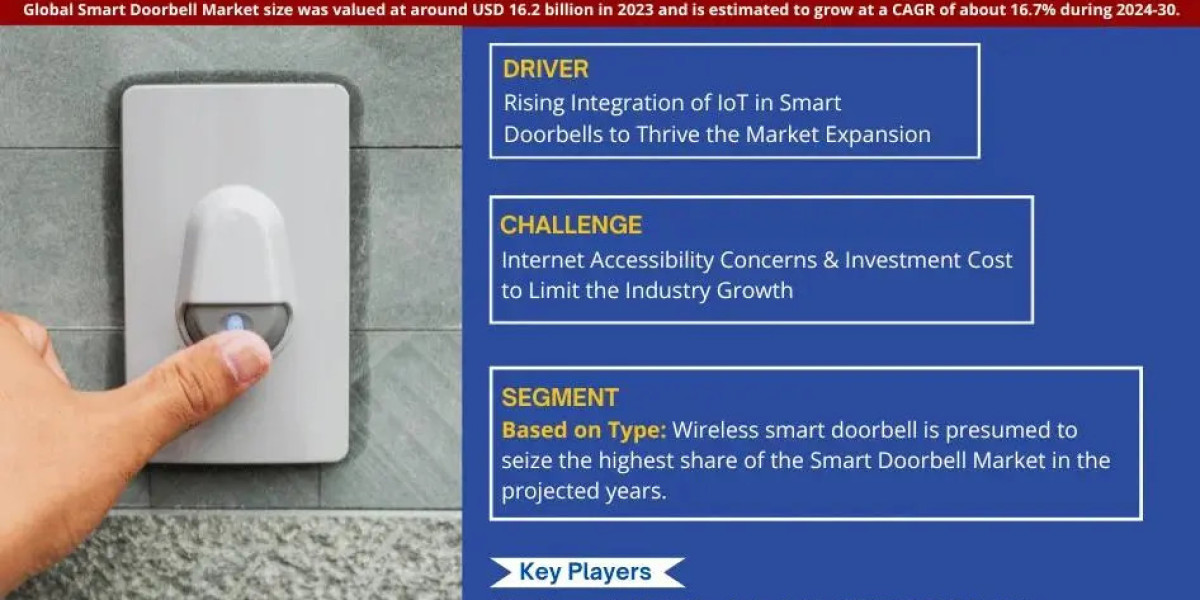 Global Smart Doorbell Market size was valued at around USD 16.2 billion in 2023 and is estimated to grow at a CAGR of about 16.7% during 2024-30.

DRIVER

Rising Integration of IoT in Smart Doorbells to Thrive the Market Expansion

CHALLENGE

Internet Accessibility Concerns & Investment Cost to Limit the Industry Growth

SEGMENT

Based on Type: Wireless smart doorbell is presumed to seize the highest share of the Smart Doorbell Market in the projected years.

Key Players